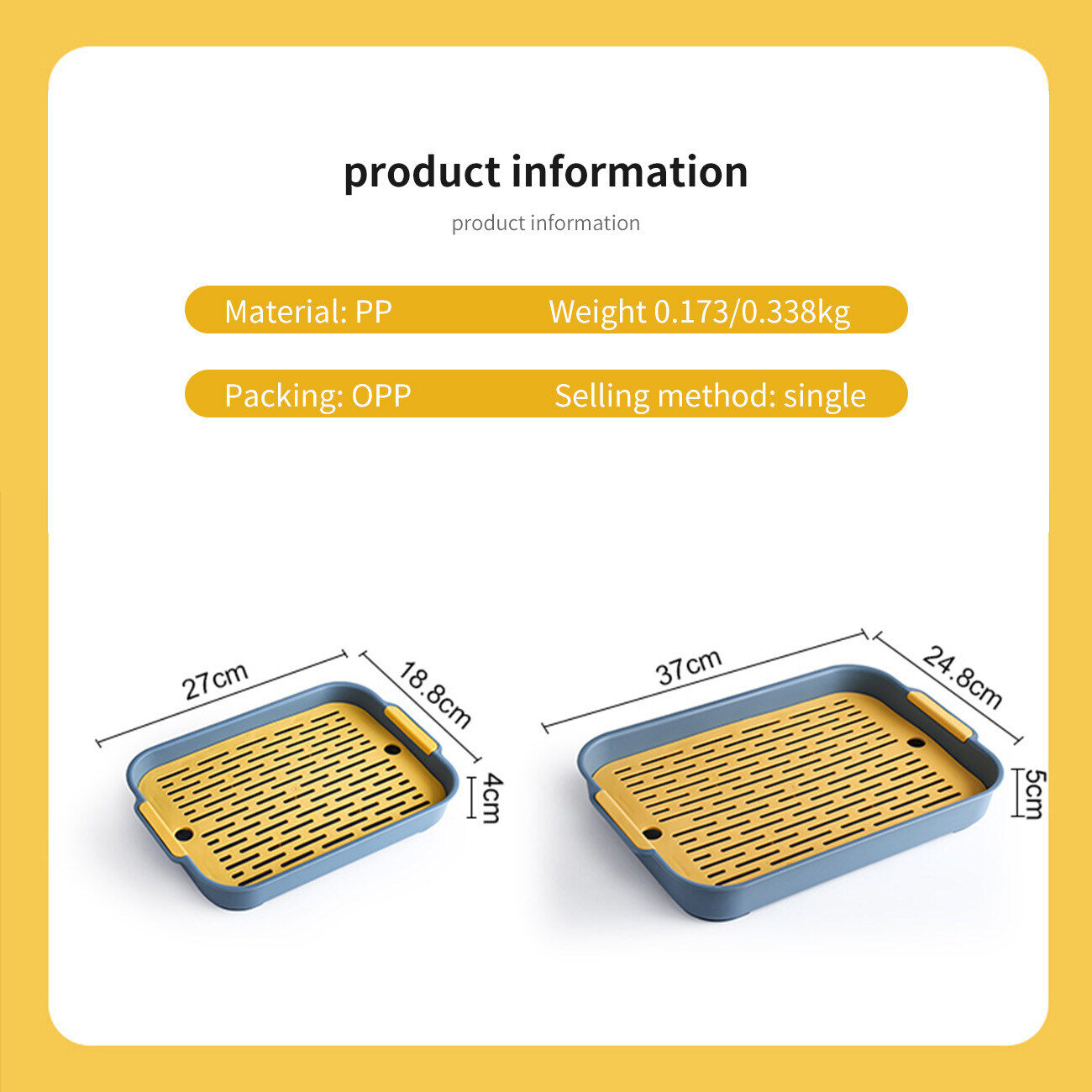 product information

product information

Material: PP Weight 0.173/0.338kg

Packing: OPP Selling method: single

27cm
18.8cm
4cm

37cm
24.8cm
5cm